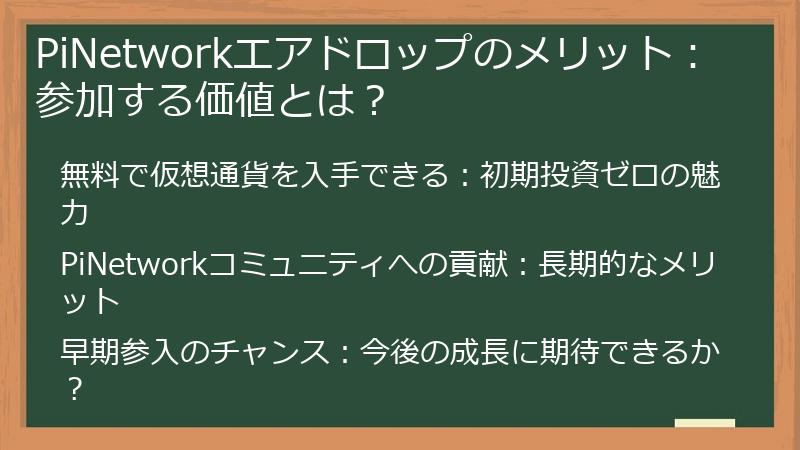 PiNetworkエアドロップのメリット：参加する価値とは？

無料で仮想通貨を入手できる：初期投資ゼロの魅力

PiNetworkコミュニティへの貢献：長期的なメリット

早期参入のチャンス：今後の成長に期待できるか？